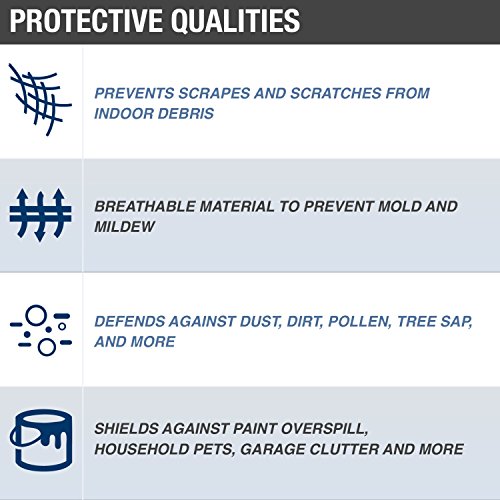 PROTECTIVE QUALITIES

PREVENTS SCRAPES AND SCRATCHES FROM INDOOR DEBRIS

BREATHABLE MATERIAL TO PREVENT MOLD AND MILDEW

DEFENDS AGAINST DUST, DIRT, POLLEN, TREE SAP, AND MORE

SHIELDS AGAINST PAINT OVERSPILL, HOUSEHOLD PETS, GARAGE CLUTTER AND MORE